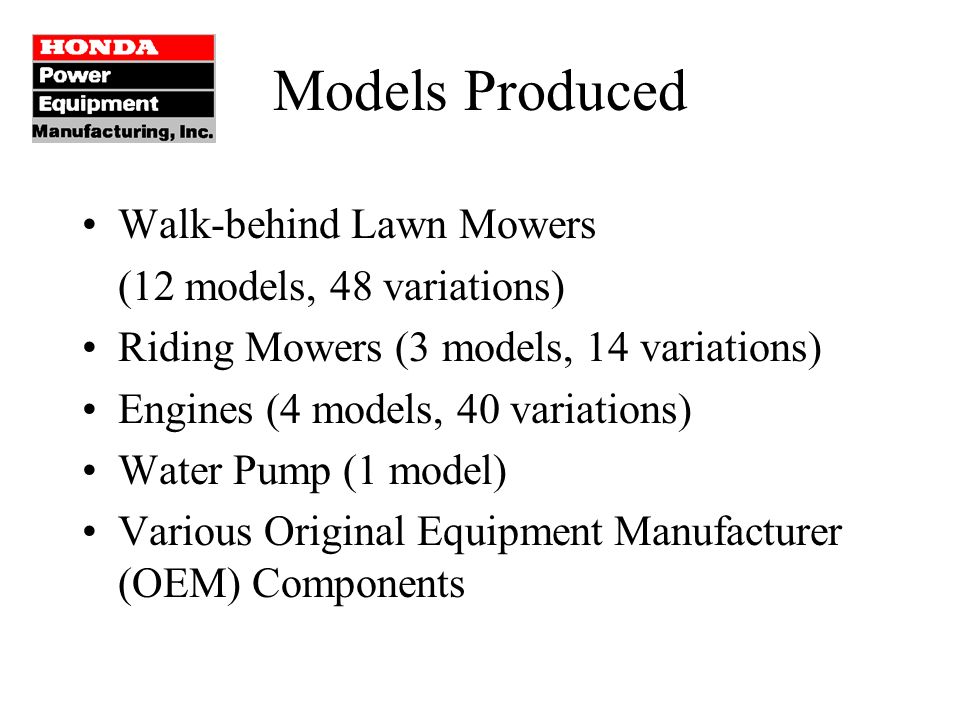 HONDA
Power
Equipment
Manufacturing, Inc.

Models Produced

• Walk-behind Lawn Mowers

(12 models, 48 variations)

• Riding Mowers (3 models, 14 variations)

• Engines (4 models, 40 variations)

• Water Pump (1 model)

• Various Original Equipment Manufacturer (OEM) Components